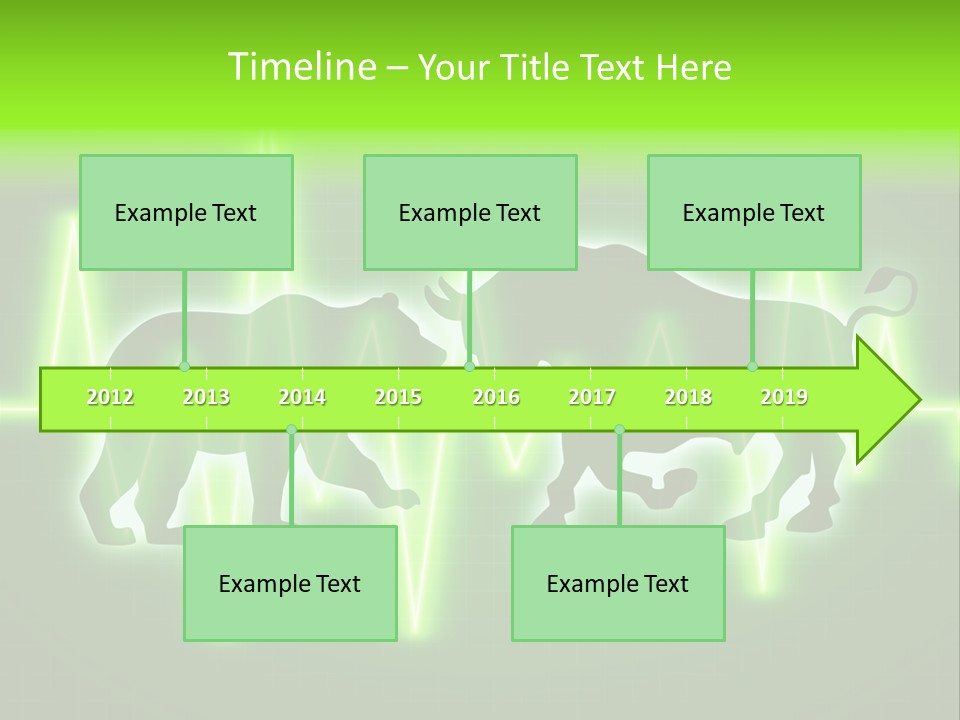 Timeline – Your Title Text Here

Example Text

Example Text

Example Text

2012 2013 2014 2015 2016 2017 2018 2019

Example Text

Example Text